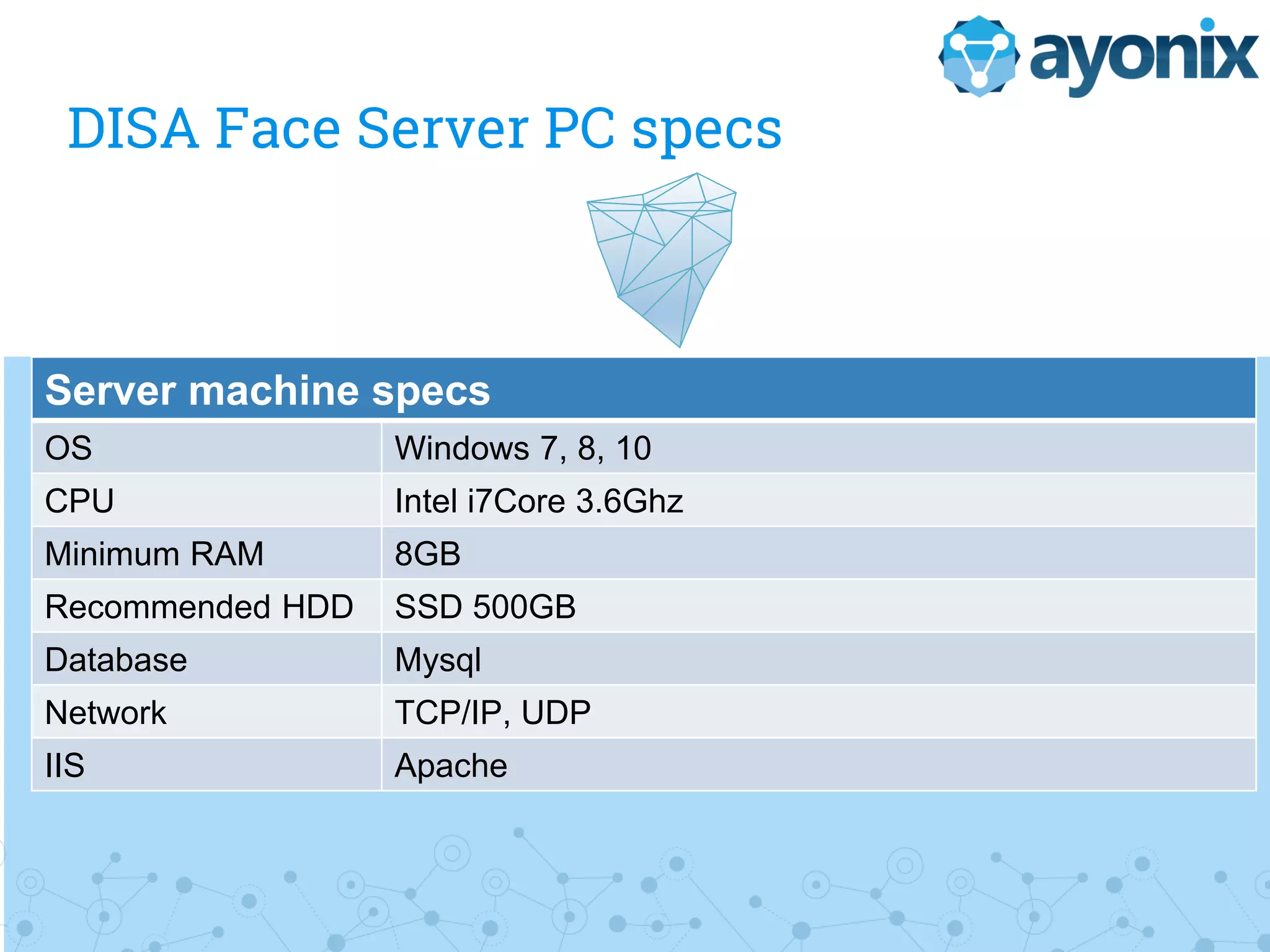 ayonix

DISA Face Server PC specs

| Server machine specs | |
|---|---|
| OS | Windows 7, 8, 10 |
| CPU | Intel i7Core 3.6Ghz |
| Minimum RAM | 8GB |
| Recommended HDD | SSD 500GB |
| Database | Mysql |
| Network | TCP/IP, UDP |
| IIS | Apache |